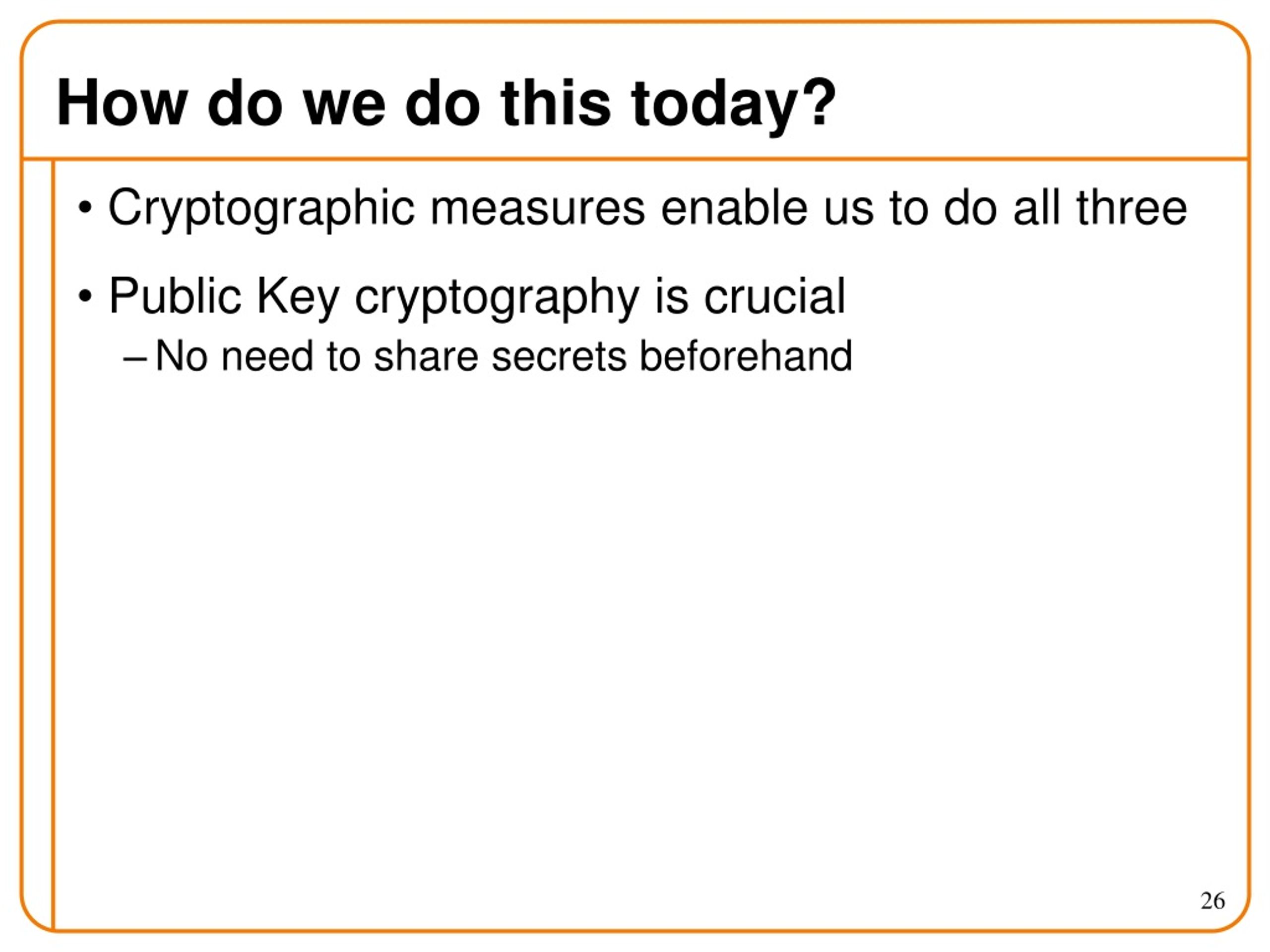 How do we do this today?

• Cryptographic measures enable us to do all three

• Public Key cryptography is crucial
– No need to share secrets beforehand

26